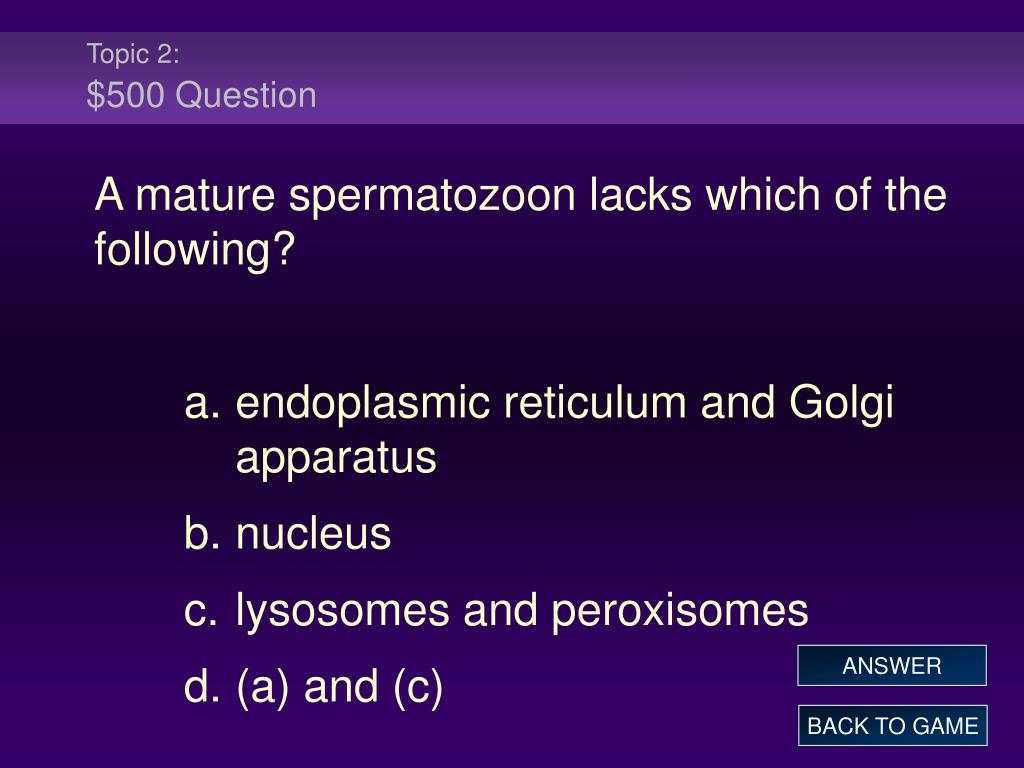 Topic 2:
\$500 Question

A mature spermatozoon lacks which of the following?

a. endoplasmic reticulum and Golgi apparatus
b. nucleus
c. lysosomes and peroxisomes
d. (a) and (c)

ANSWER

BACK TO GAME